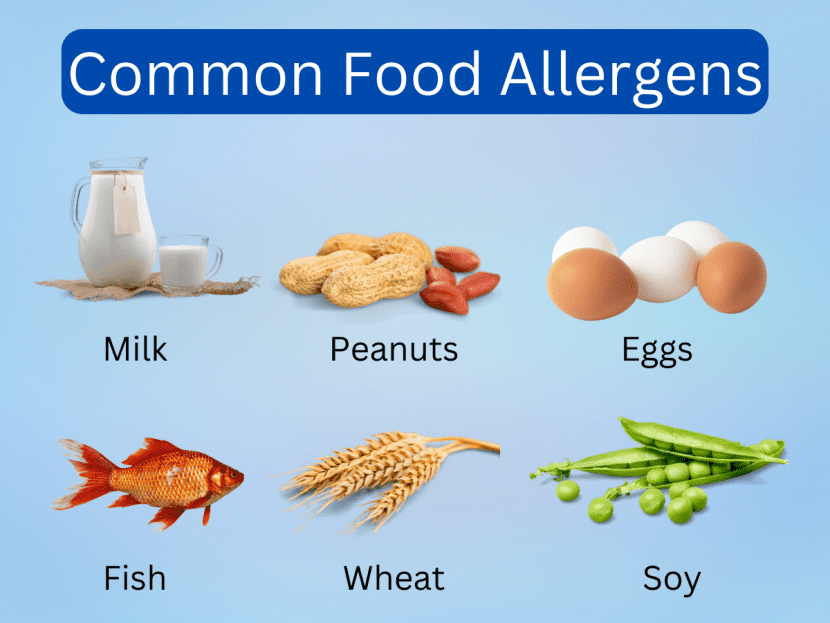 Common Food Allergens

Milk

Peanuts

Eggs

Fish

Wheat

Soy